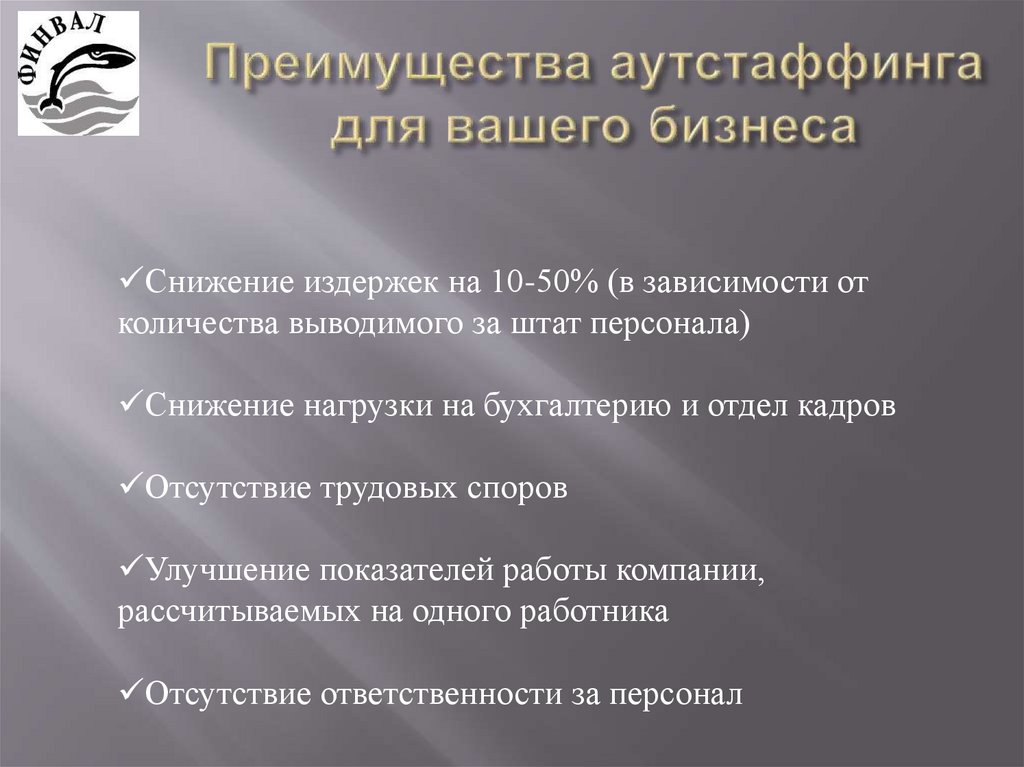 ФИНВАЛ

Преимущества аутстаффинга для вашего бизнеса

✓Снижение издержек на 10-50% (в зависимости от количества выводимого за штат персонала)

✓Снижение нагрузки на бухгалтерию и отдел кадров

✓Отсутствие трудовых споров

✓Улучшение показателей работы компании, рассчитываемых на одного работника

✓Отсутствие ответственности за персонал